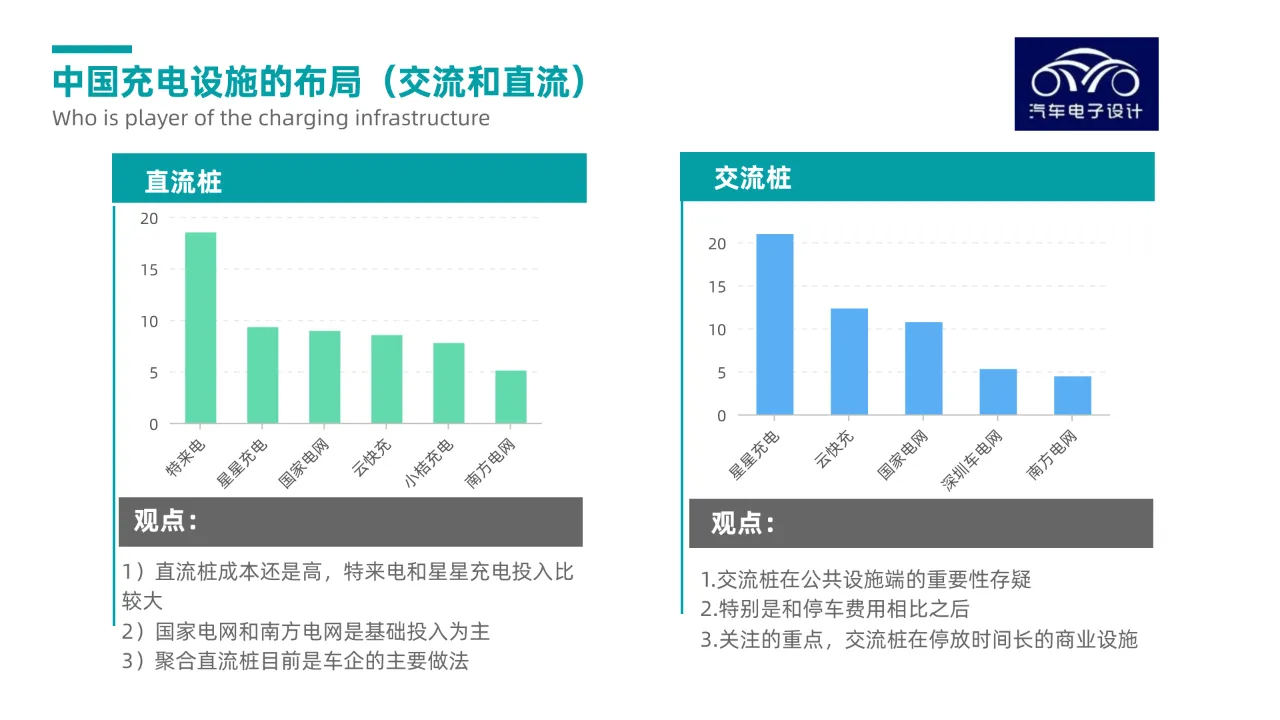 中国充电设施的布局（交流和直流）
Who is player of the charging infrastructure

汽车电子设计

直流桩

20
15
10
5
0
特来电
星星充电
国家电网
云快充
小桔充电
南方电网

观点：

1）直流桩成本还是高，特来电和星星充电投入比较大
2）国家电网和南方电网是基础投入为主
3）聚合直流桩目前是车企的主要做法

交流桩

20
15
10
5
0
星星充电
云快充
国家电网
深圳车电网
南方电网

观点：

1.交流桩在公共设施端的重要性存疑
2.特别是和停车费用相比之后
3.关注的重点，交流桩在停放时间长的商业设施